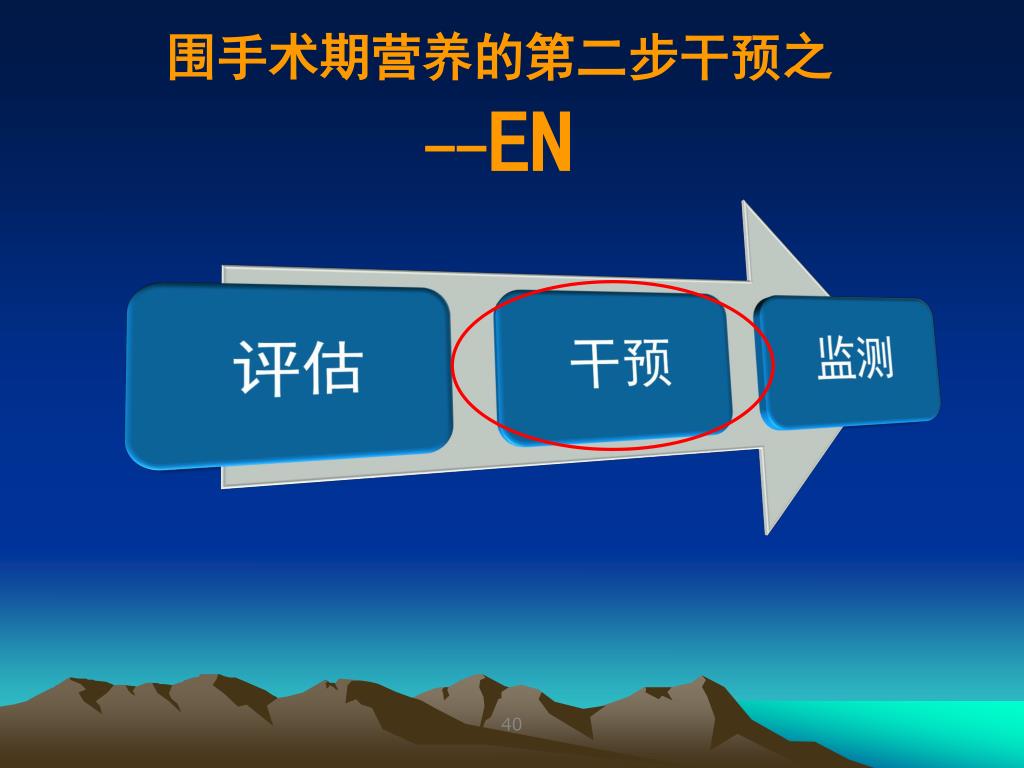 围手术期营养的第二步干预之
--EN

评估

干预

监测

40